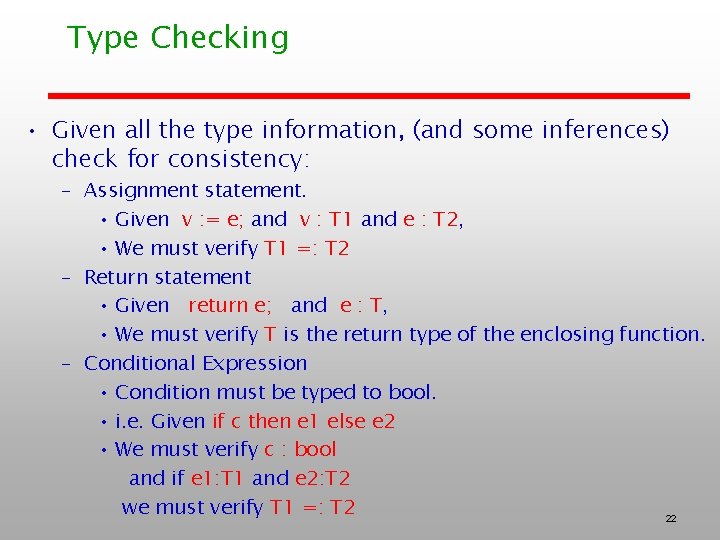 Type Checking

• Given all the type information, (and some inferences) check for consistency:

– Assignment statement.

• Given v := e; and v : T1 and e : T2,

• We must verify T1 =: T2

– Return statement

• Given return e; and e : T,

• We must verify T is the return type of the enclosing function.

– Conditional Expression

• Condition must be typed to bool.

• i.e. Given if c then e1 else e2

• We must verify c : bool
and if e1:T1 and e2:T2
we must verify T1 =: T2

22